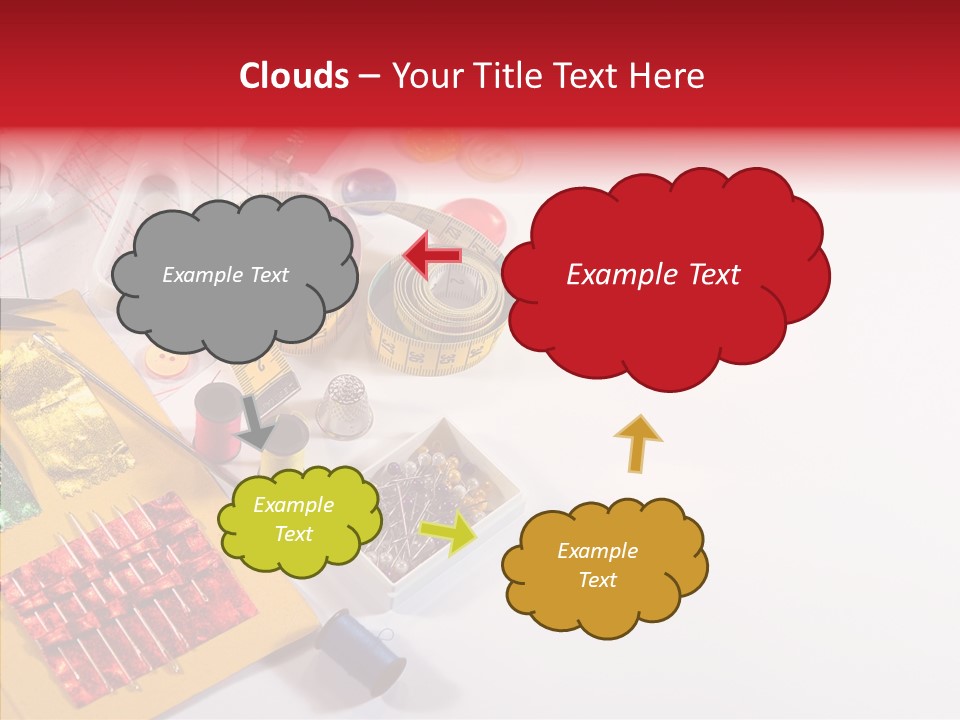 Clouds – Your Title Text Here

Example Text

Example Text

Example Text

Example Text